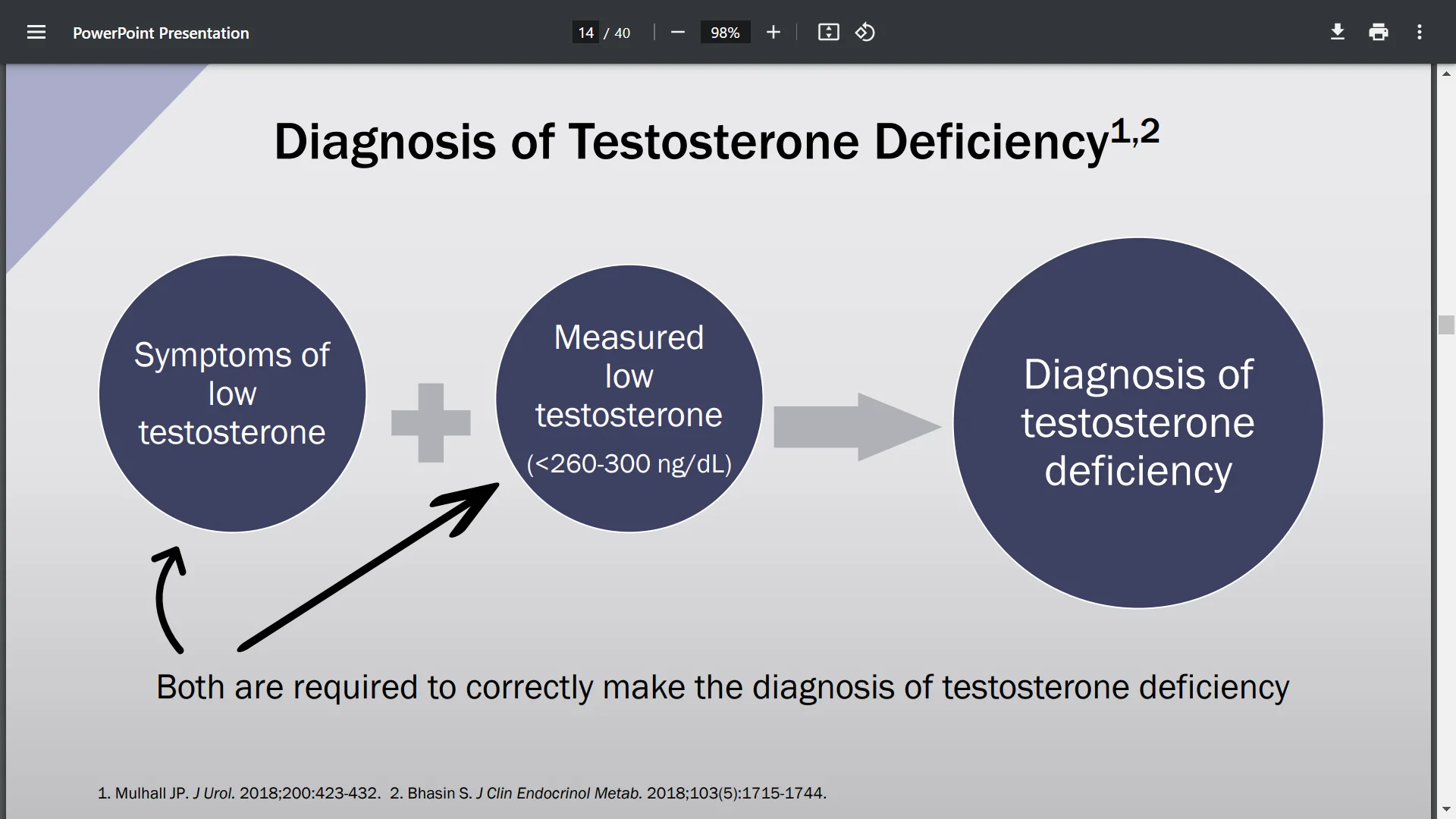 PowerPoint Presentation

14 / 40

98%

Diagnosis of Testosterone Deficiency$^{1,2}$

Symptoms of low testosterone

Measured low testosterone
(<260-300 ng/dL)

Diagnosis of testosterone deficiency

Both are required to correctly make the diagnosis of testosterone deficiency

1. Mulhall JP. J Urol. 2018;200:423-432. 2. Bhasin S. J Clin Endocrinol Metab. 2018;103(5):1715-1744.